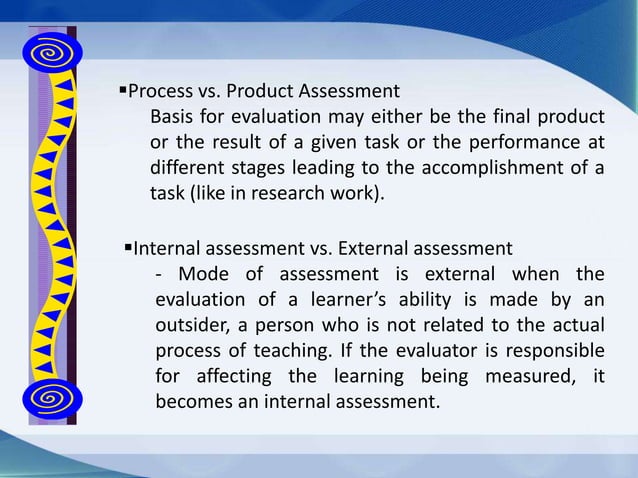 ▪Process vs. Product Assessment

Basis for evaluation may either be the final product or the result of a given task or the performance at different stages leading to the accomplishment of a task (like in research work).

▪Internal assessment vs. External assessment

- Mode of assessment is external when the evaluation of a learner's ability is made by an outsider, a person who is not related to the actual process of teaching. If the evaluator is responsible for affecting the learning being measured, it becomes an internal assessment.